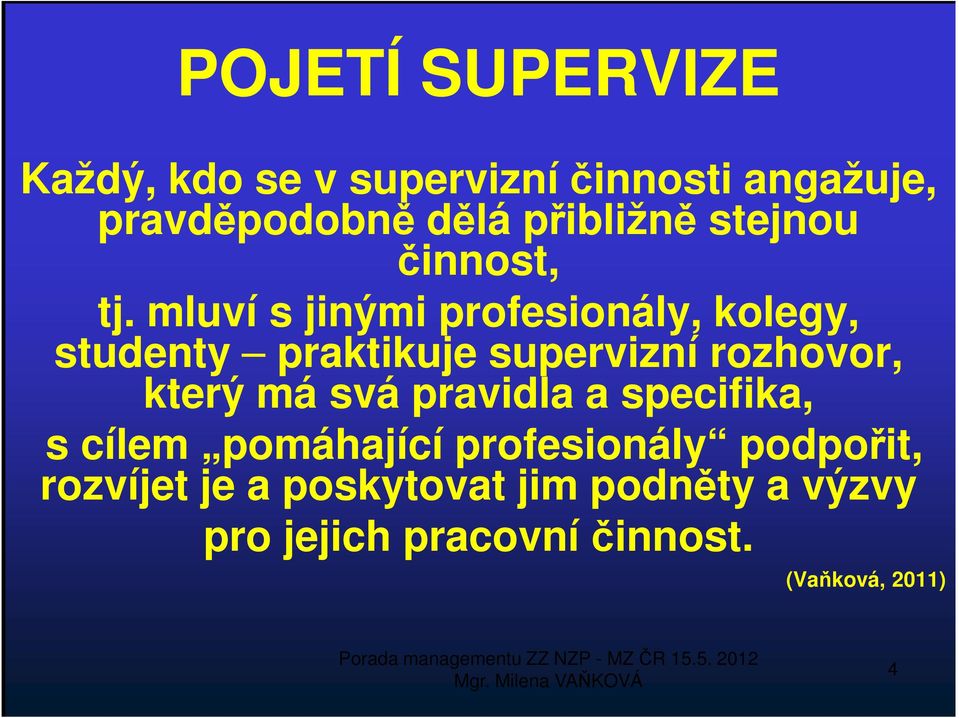 POJETÍ SUPERVIZE

Každý, kdo se v supervizní činnosti angažuje, pravděpodobně dělá přibližně stejnou činnost,

tj. mluví s jinými profesionály, kolegy, studenty – praktikuje supervizní rozhovor, který má svá pravidla a specifika,

s cílem „pomáhající profesionály“ podpořit, rozvíjet je a poskytovat jim podněty a výzvy pro jejich pracovní činnost.

(Vaňková, 2011)

Porada managementu ZZ NZP - MZ ČR 15.5. 2012
Mgr. Milena VAŇKOVÁ

4